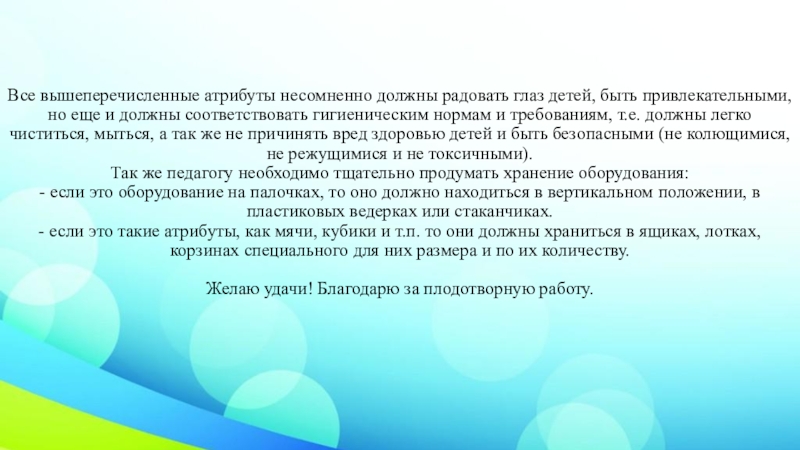 Все вышеперечисленные атрибуты несомненно должны радовать глаз детей, быть привлекательными, но еще и должны соответствовать гигиеническим нормам и требованиям, т.е. должны легко чиститься, мыться, а так же не причинять вред здоровью детей и быть безопасными (не колющимися, не режущимися и не токсичными).
Так же педагогу необходимо тщательно продумать хранение оборудования:
- если это оборудование на палочках, то оно должно находиться в вертикальном положении, в пластиковых ведерках или стаканчиках.
- если это такие атрибуты, как мячи, кубики и т.п. то они должны храниться в ящиках, лотках, корзинах специального для них размера и по их количеству.

Желаю удачи! Благодарю за плодотворную работу.